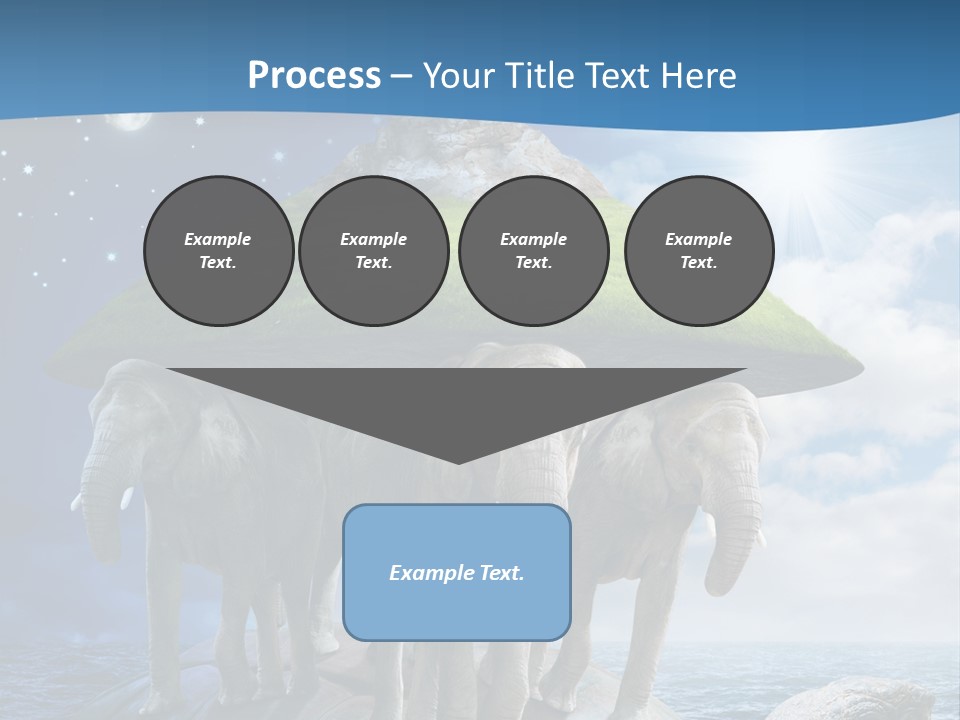 Process – Your Title Text Here

Example Text.

Example Text.

Example Text.

Example Text.

Example Text.